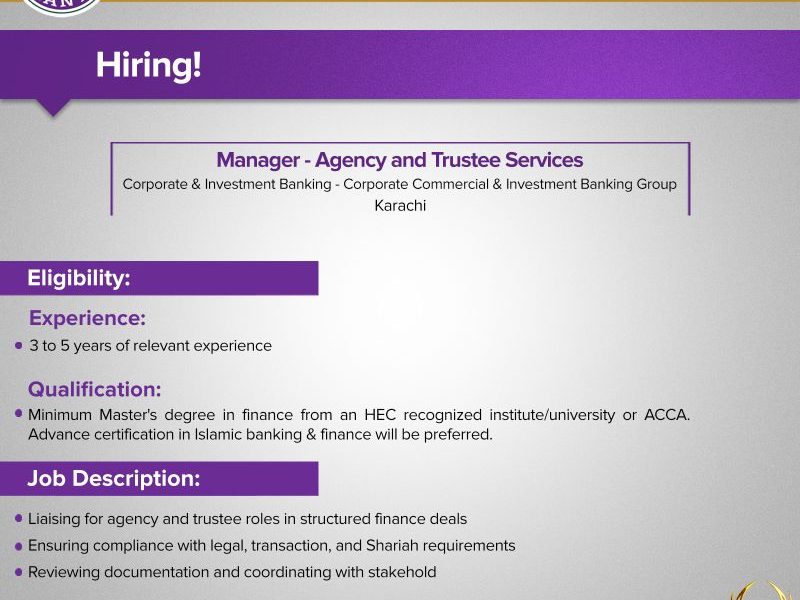 Hiring!

Manager - Agency and Trustee Services
Corporate & Investment Banking - Corporate Commercial & Investment Banking Group
Karachi

Eligibility:

Experience:
• 3 to 5 years of relevant experience

Qualification:
• Minimum Master's degree in finance from an HEC recognized institute/university or ACCA. Advance certification in Islamic banking & finance will be preferred.

Job Description:
• Liaising for agency and trustee roles in structured finance deals
• Ensuring compliance with legal, transaction, and Shariah requirements
• Reviewing documentation and coordinating with stakehold